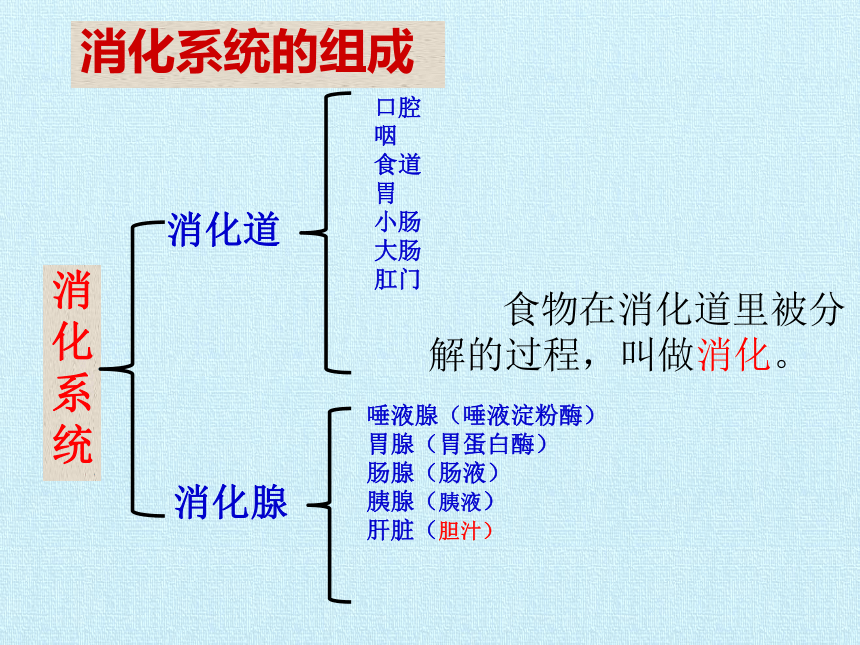 消化系统的组成

消化系统

消化道

口腔
咽
食道
胃
小肠
大肠
肛门

食物在消化道里被分解的过程，叫做消化。

消化腺

唾液腺（唾液淀粉酶）
胃腺（胃蛋白酶）
肠腺（肠液）
胰腺（胰液）
肝脏（胆汁）